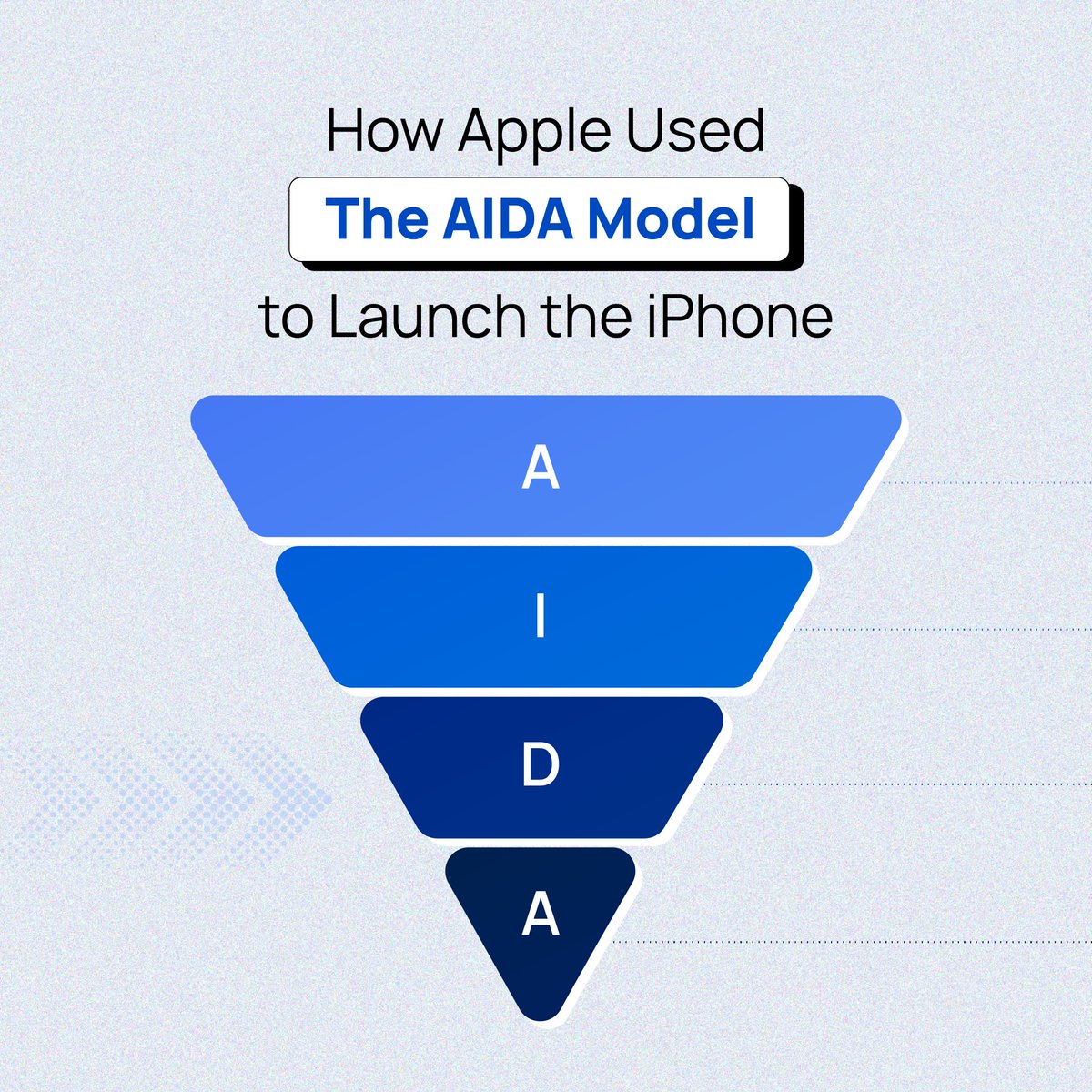 How Apple Used
The AIDA Model
to Launch the iPhone

A

I

D

A